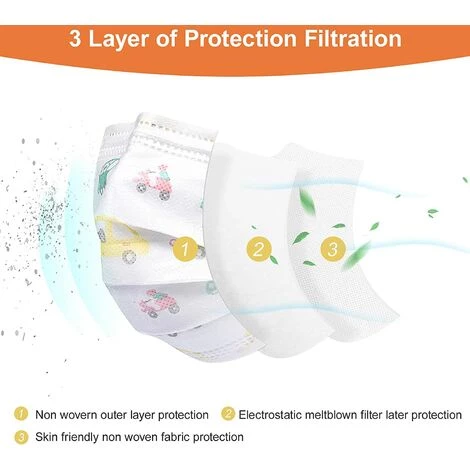 3 Layer of Protection Filtration

1

2

3

1 Non wovern outer layer protection

2 Electrostatic meltblown filter later protection

3 Skin friendly non woven fabric protection